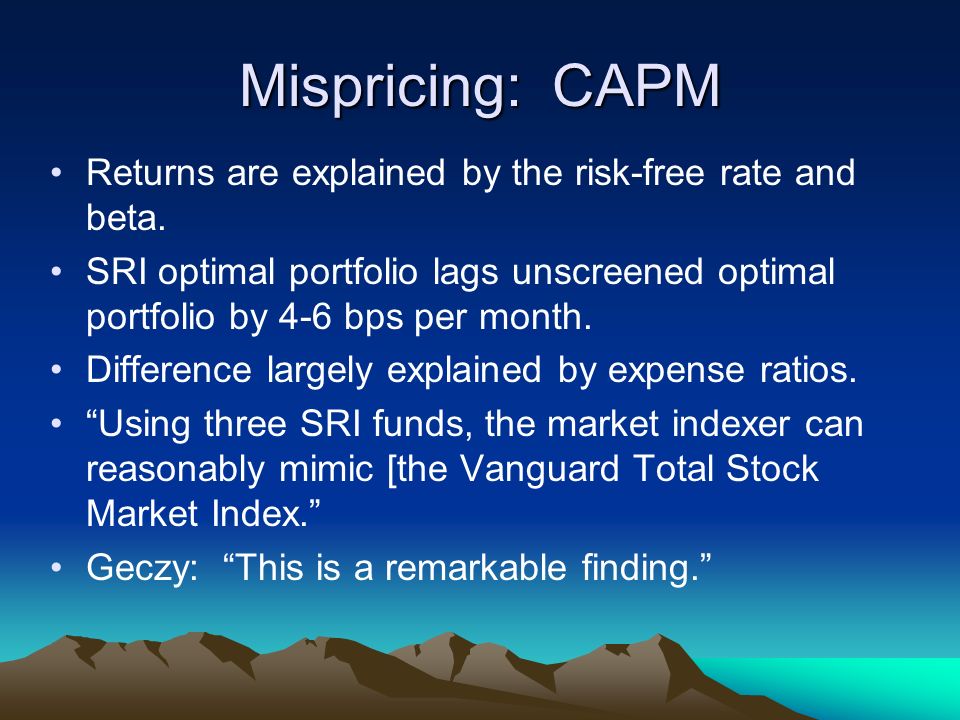 Mispricing:  CAPM

• Returns are explained by the risk-free rate and beta.
• SRI optimal portfolio lags unscreened optimal portfolio by 4-6 bps per month.
• Difference largely explained by expense ratios.
• “Using three SRI funds, the market indexer can reasonably mimic [the Vanguard Total Stock Market Index.”
• Geczy:  “This is a remarkable finding.”